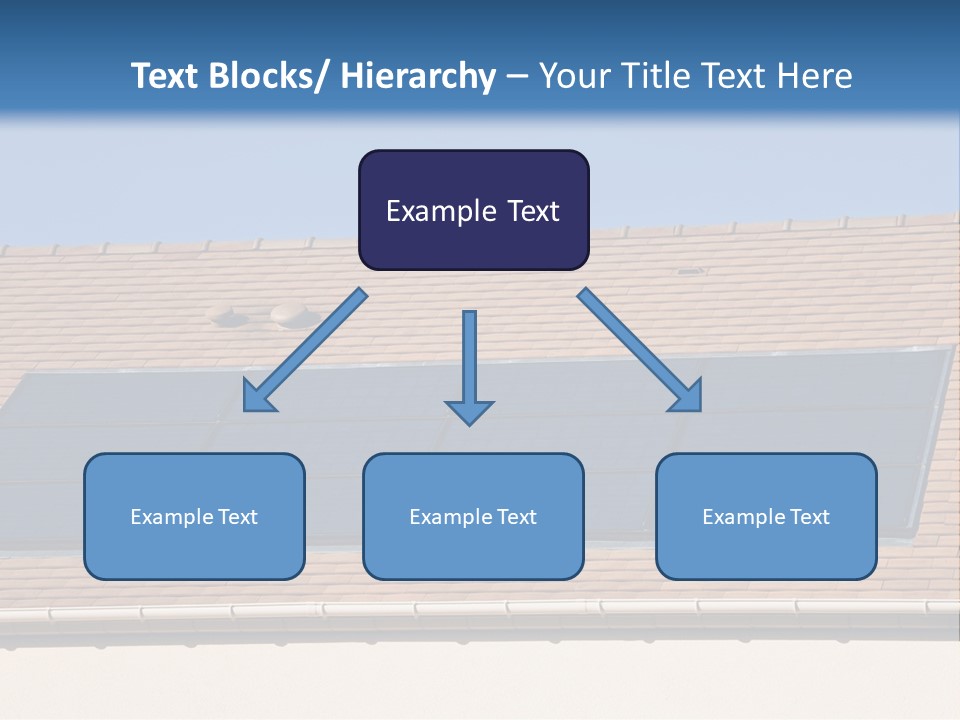 Text Blocks/ Hierarchy – Your Title Text Here

Example Text

Example Text

Example Text

Example Text